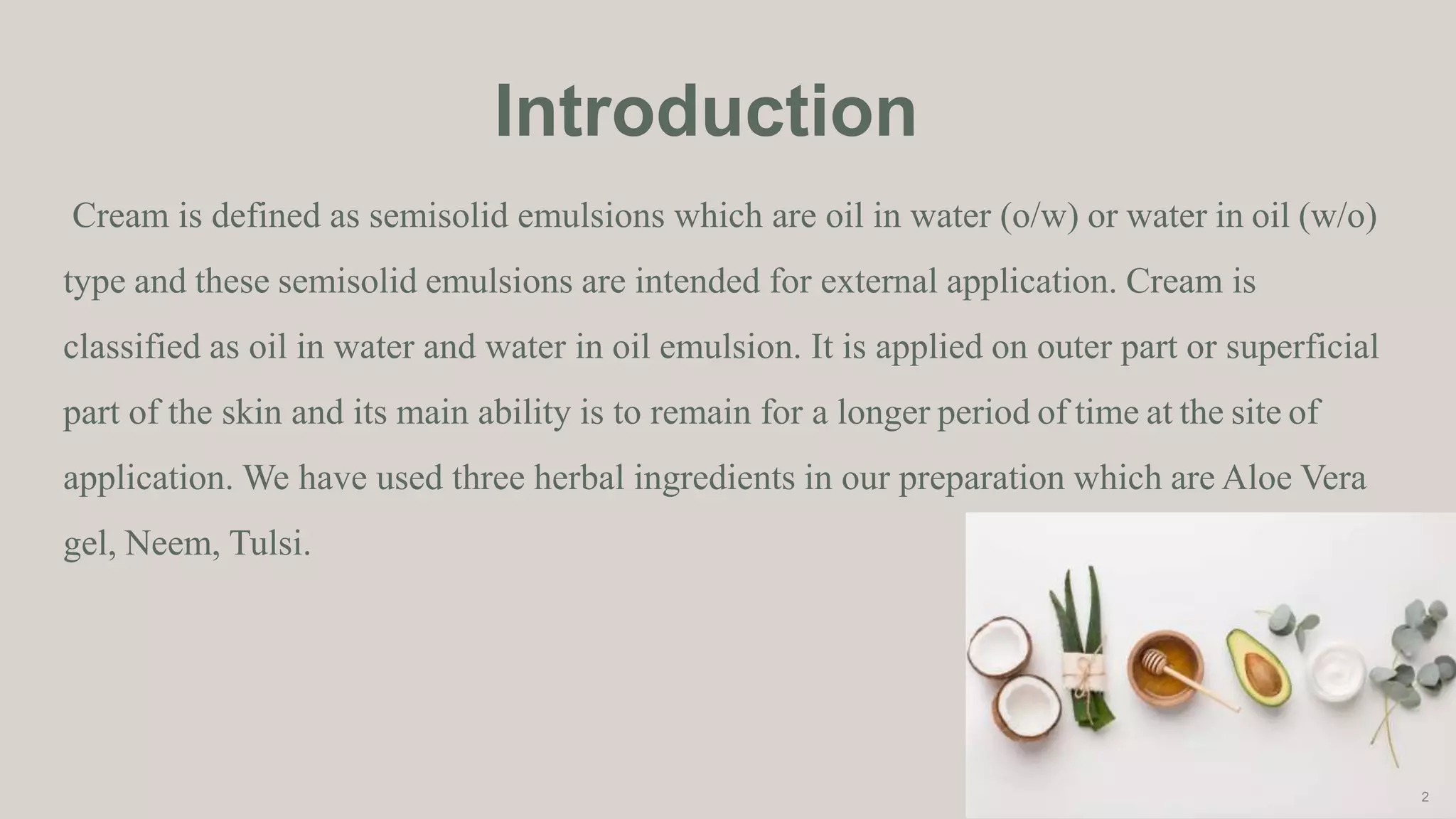 Introduction

Cream is defined as semisolid emulsions which are oil in water (o/w) or water in oil (w/o) type and these semisolid emulsions are intended for external application. Cream is classified as oil in water and water in oil emulsion. It is applied on outer part or superficial part of the skin and its main ability is to remain for a longer period of time at the site of application. We have used three herbal ingredients in our preparation which are Aloe Vera gel, Neem, Tulsi.

2